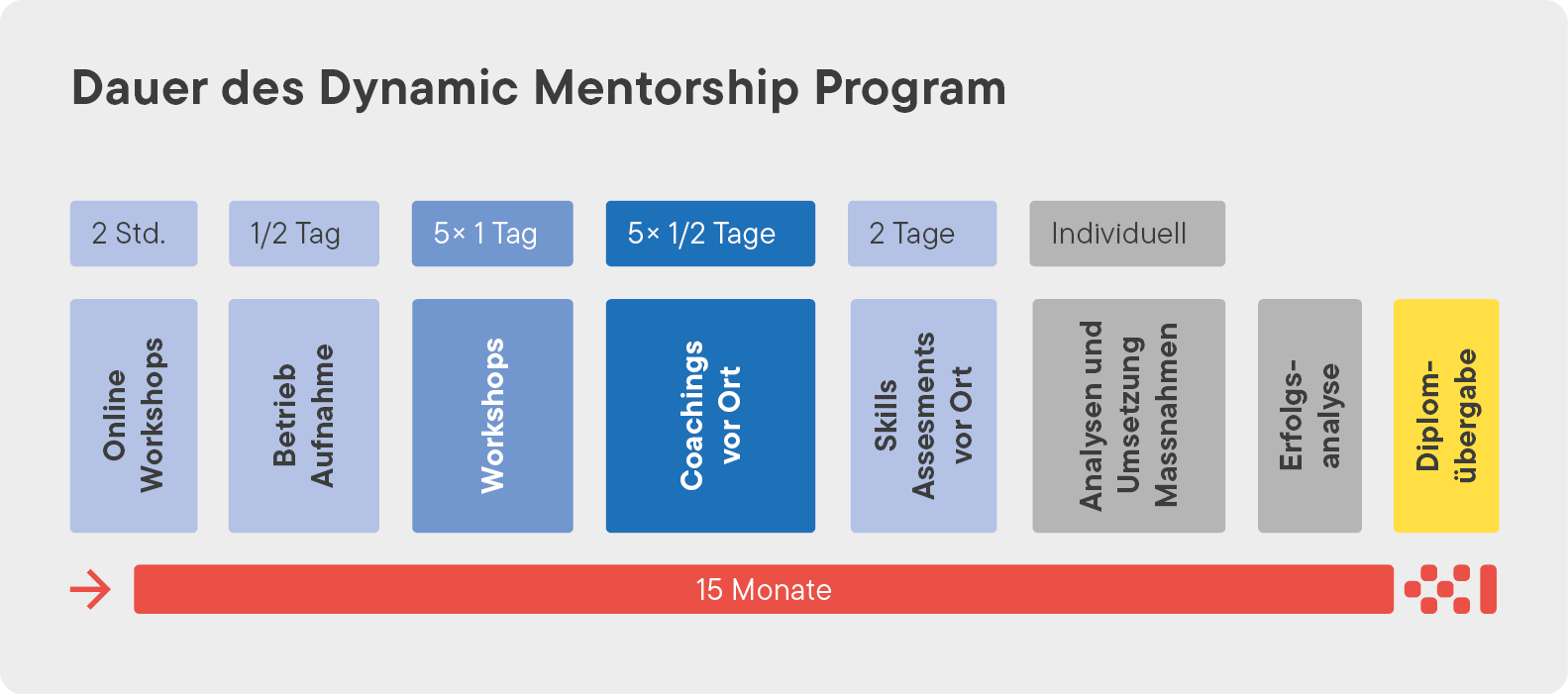 Dauer des Dynamic Mentorship Program

2 Std.

1/2 Tag

5× 1 Tag

5× 1/2 Tage

2 Tage

Individuell

Online Workshops

Betrieb Aufnahme

Workshops

Coachings vor Ort

Skills Assesments vor Ort

Analysen und Umsetzung Massnahmen

Erfolgs-analyse

Diplom-übergabe

15 Monate